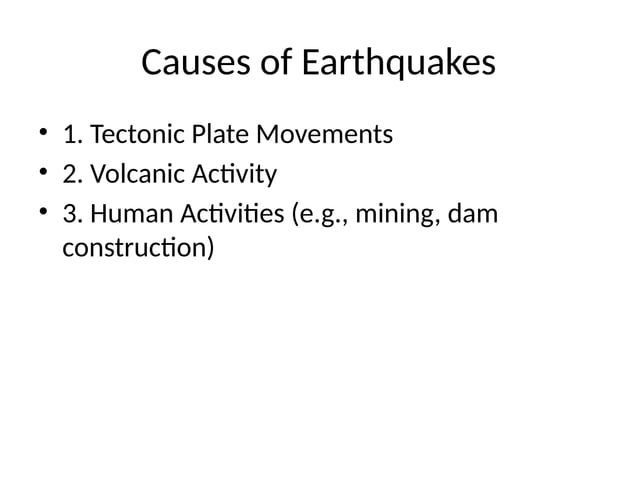 Causes of Earthquakes

• 1. Tectonic Plate Movements
• 2. Volcanic Activity
• 3. Human Activities (e.g., mining, dam construction)